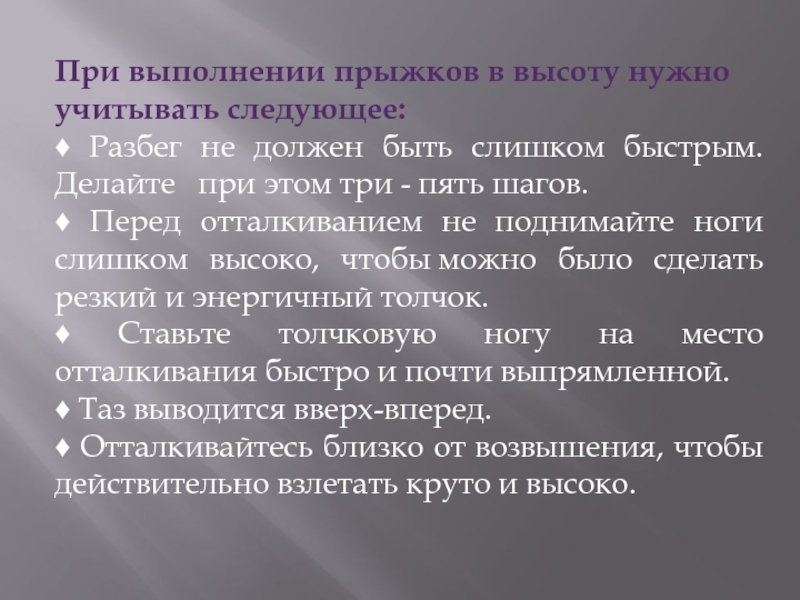 При выполнении прыжков в высоту нужно учитывать следующее:
♦ Разбег не должен быть слишком быстрым. Делайте при этом три - пять шагов.
♦ Перед отталкиванием не поднимайте ноги слишком высоко, чтобы можно было сделать резкий и энергичный толчок.
♦ Ставьте толчковую ногу на место отталкивания быстро и почти выпрямленной.
♦ Таз выводится вверх-вперед.
♦ Отталкивайтесь близко от возвышения, чтобы действительно взлетать круто и высоко.